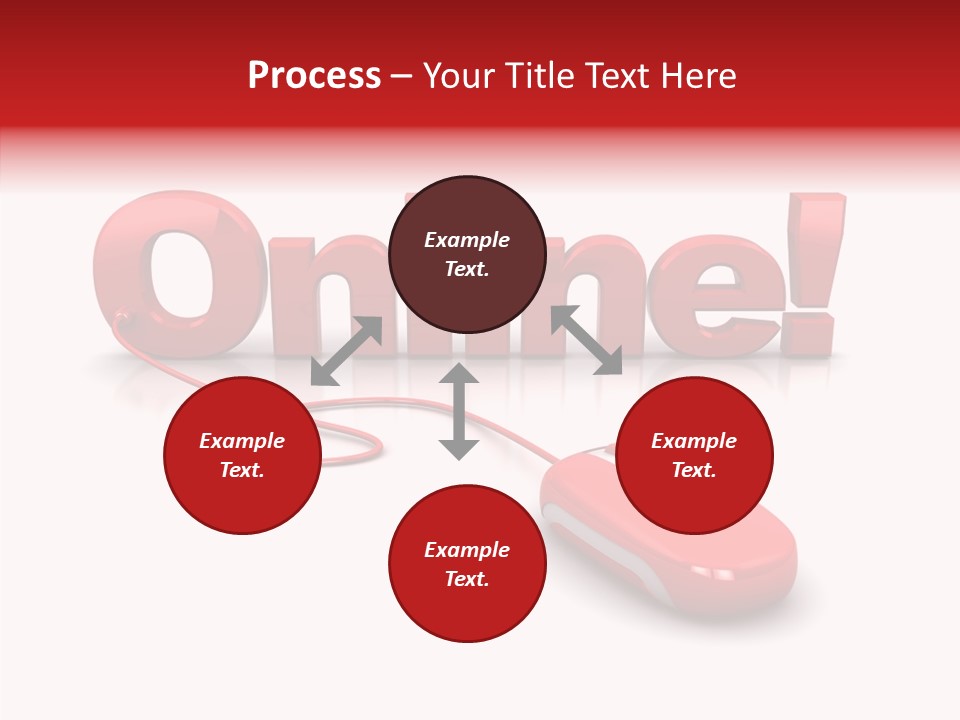 Process – Your Title Text Here

Online!

Example Text.

Example Text.

Example Text.

Example Text.